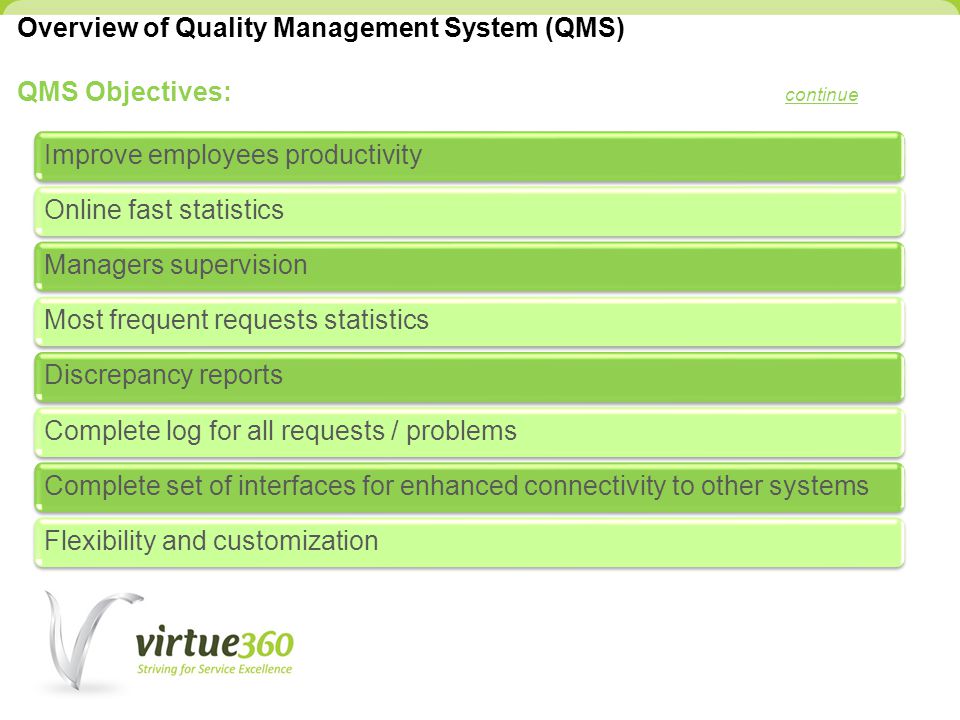 Overview of Quality Management System (QMS)

QMS Objectives:

continue

Improve employees productivity

Online fast statistics

Managers supervision

Most frequent requests statistics

Discrepancy reports

Complete log for all requests / problems

Complete set of interfaces for enhanced connectivity to other systems

Flexibility and customization

virtue360
Striving for Service Excellence